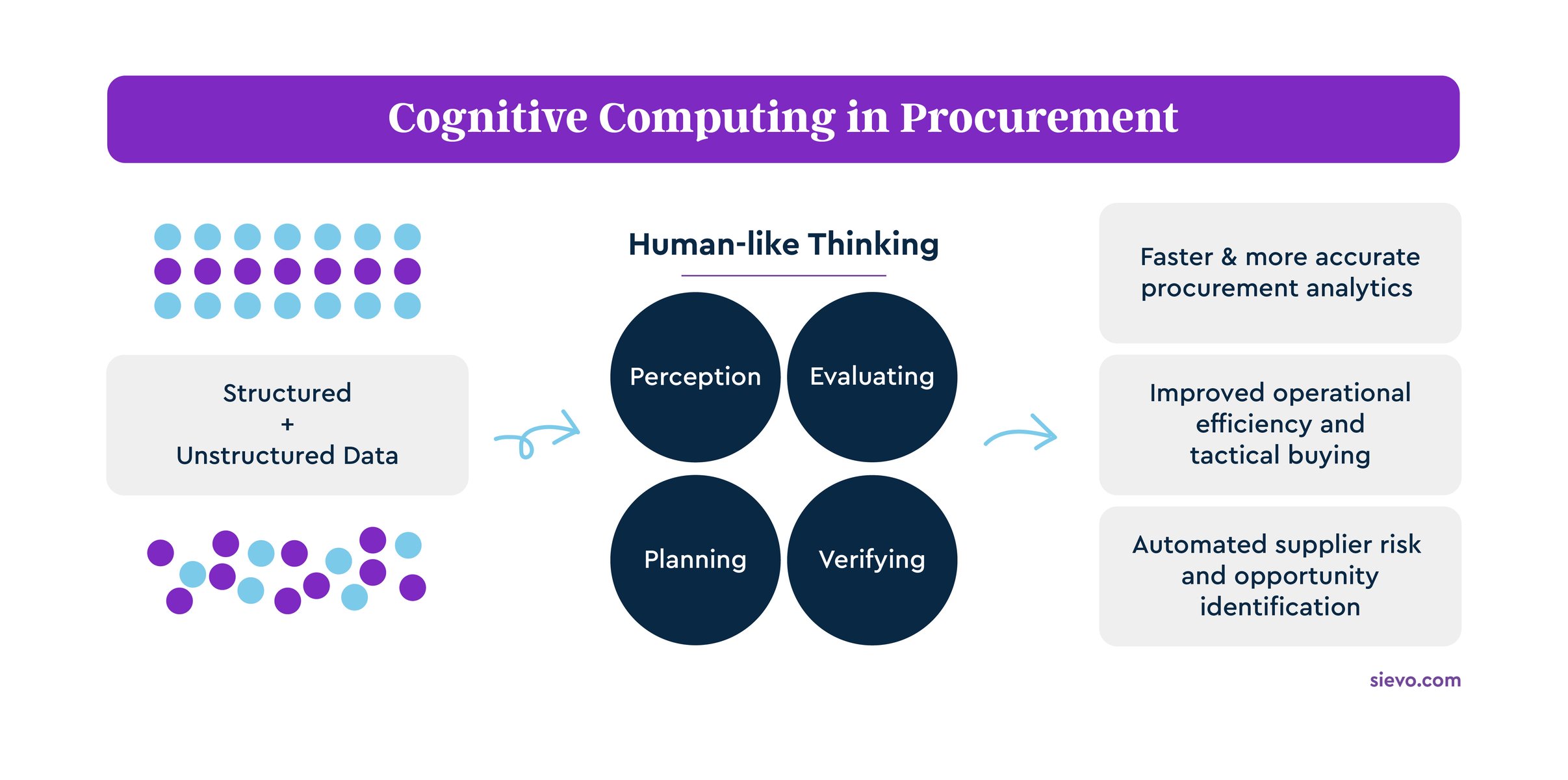 Cognitive Computing in Procurement

Structured
+
Unstructured Data

Human-like Thinking

Perception

Evaluating

Planning

Verifying

Faster & more accurate procurement analytics

Improved operational efficiency and tactical buying

Automated supplier risk and opportunity identification

sievo.com